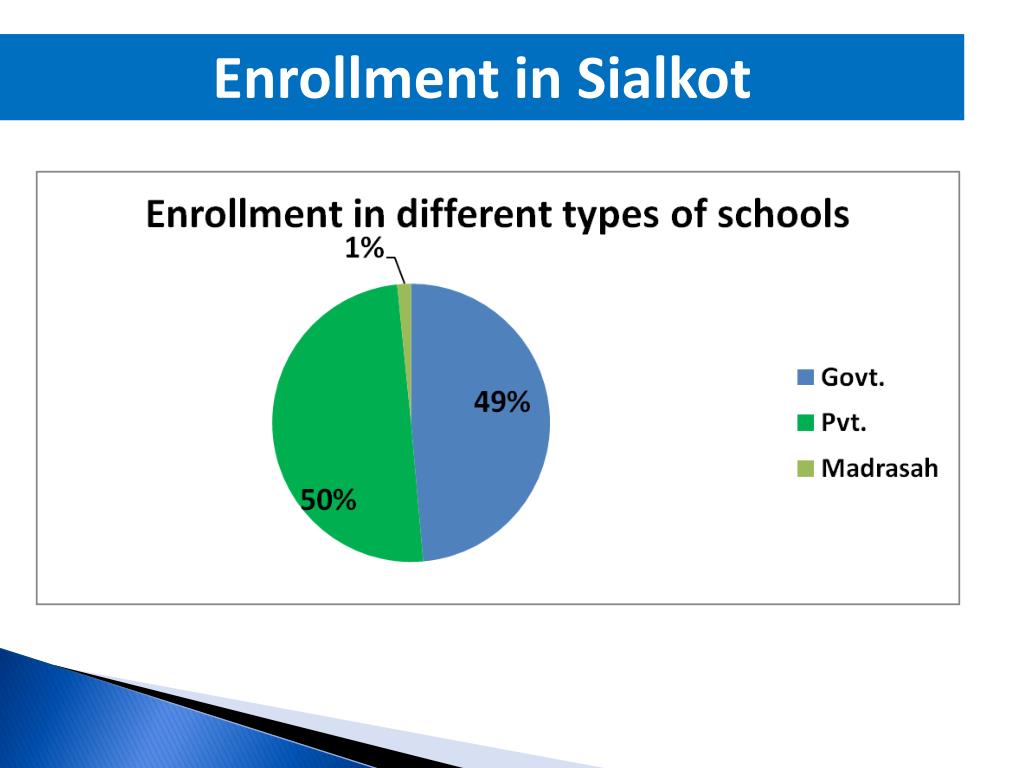 Enrollment in Sialkot

Enrollment in different types of schools

1%

49%

50%

Govt.
Pvt.
Madrasah